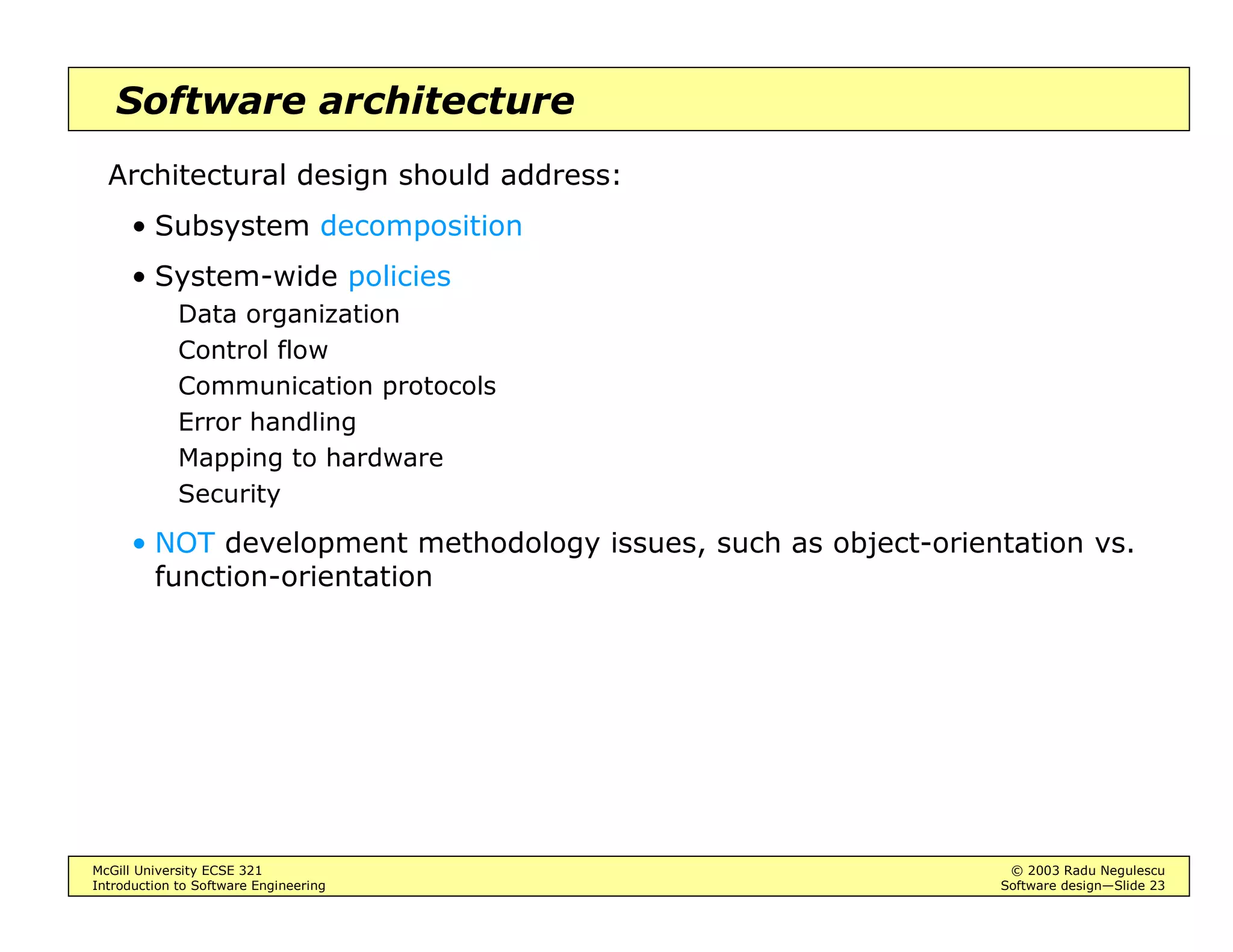 Software architecture

Architectural design should address:

• Subsystem decomposition

• System-wide policies

Data organization

Control flow

Communication protocols

Error handling

Mapping to hardware

Security

• NOT development methodology issues, such as object-orientation vs. function-orientation

McGill University ECSE 321
Introduction to Software Engineering

© 2003 Radu Negulescu
Software design—Slide 23